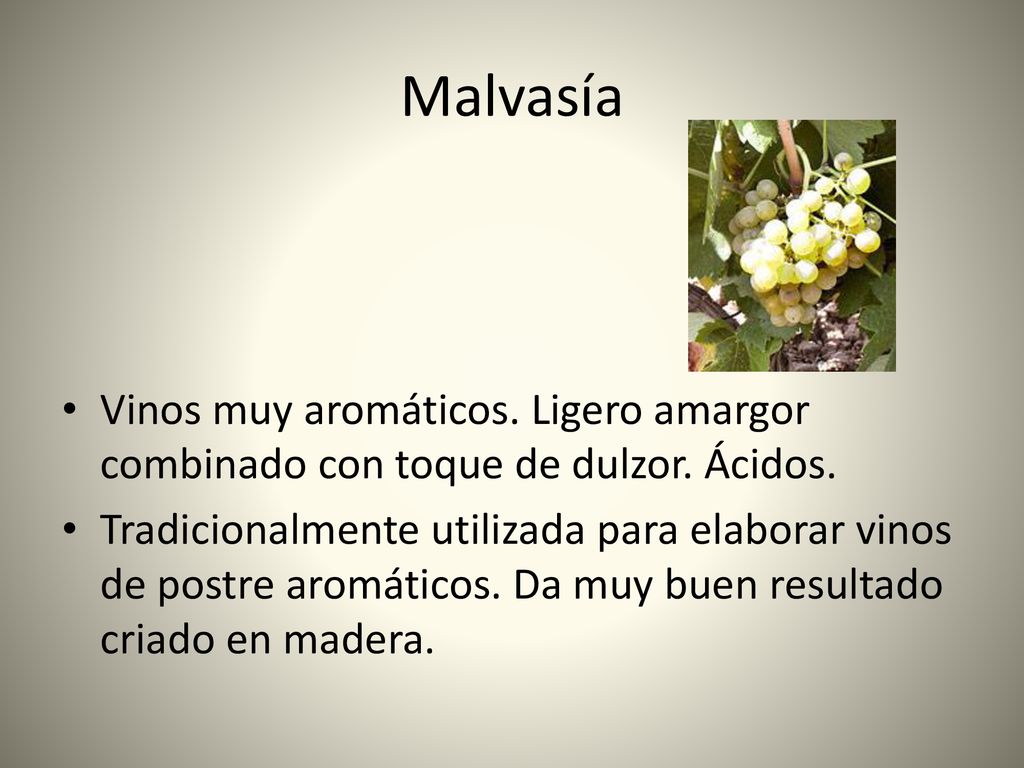 Malvasía

• Vinos muy aromáticos. Ligero amargor combinado con toque de dulzor. Ácidos.
• Tradicionalmente utilizada para elaborar vinos de postre aromáticos. Da muy buen resultado criado en madera.